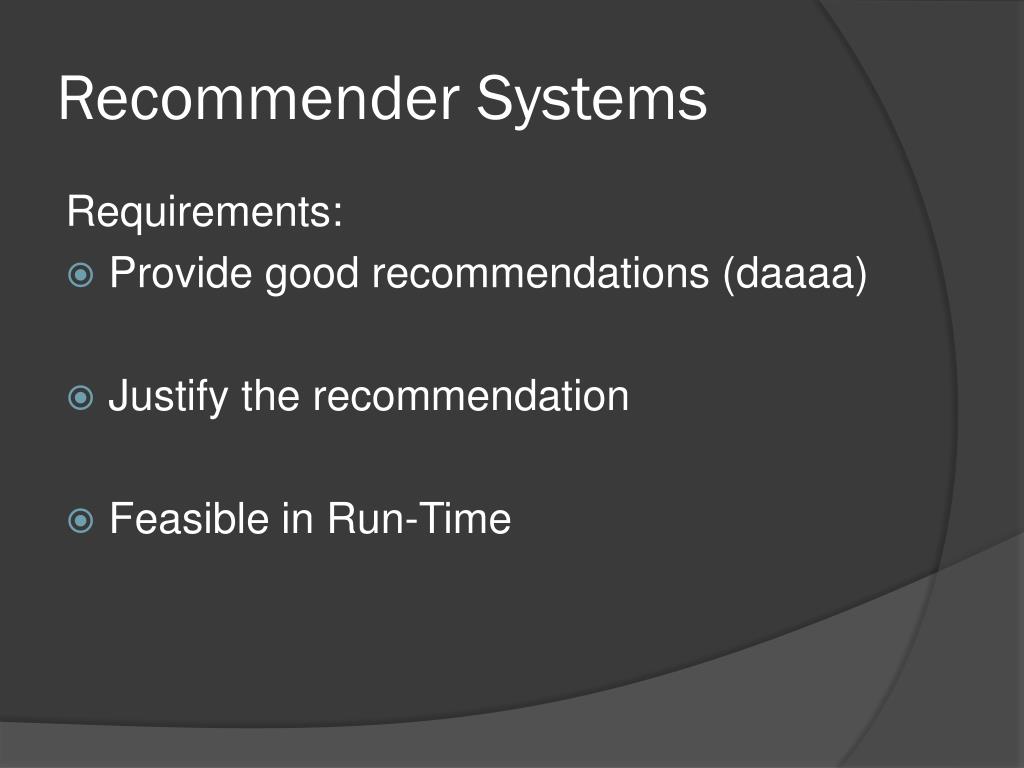 Recommender Systems

Requirements:

Provide good recommendations (daaaa)

Justify the recommendation

Feasible in Run-Time